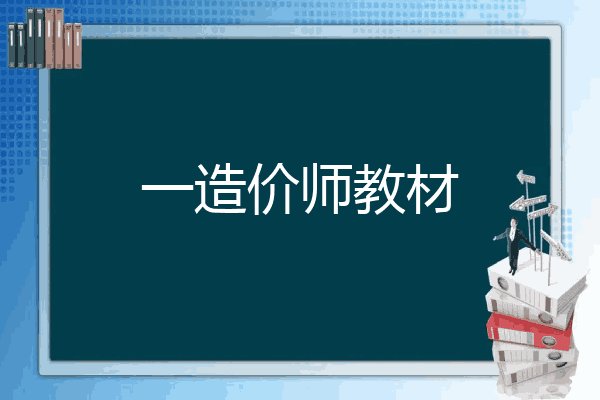 一造价师教材